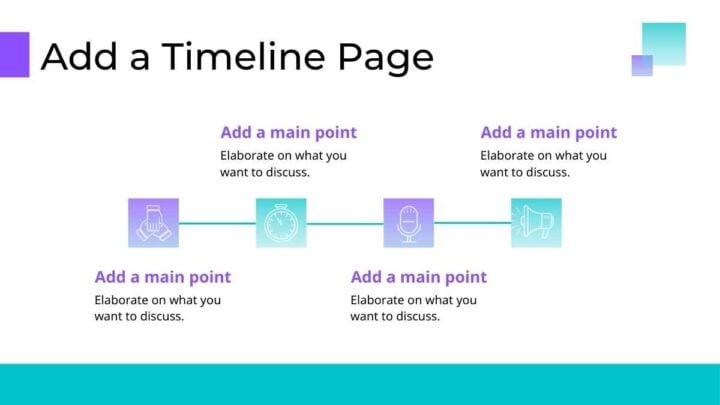 Add a Timeline Page

Add a main point
Elaborate on what you want to discuss.

Add a main point
Elaborate on what you want to discuss.

Add a main point
Elaborate on what you want to discuss.

Add a main point
Elaborate on what you want to discuss.